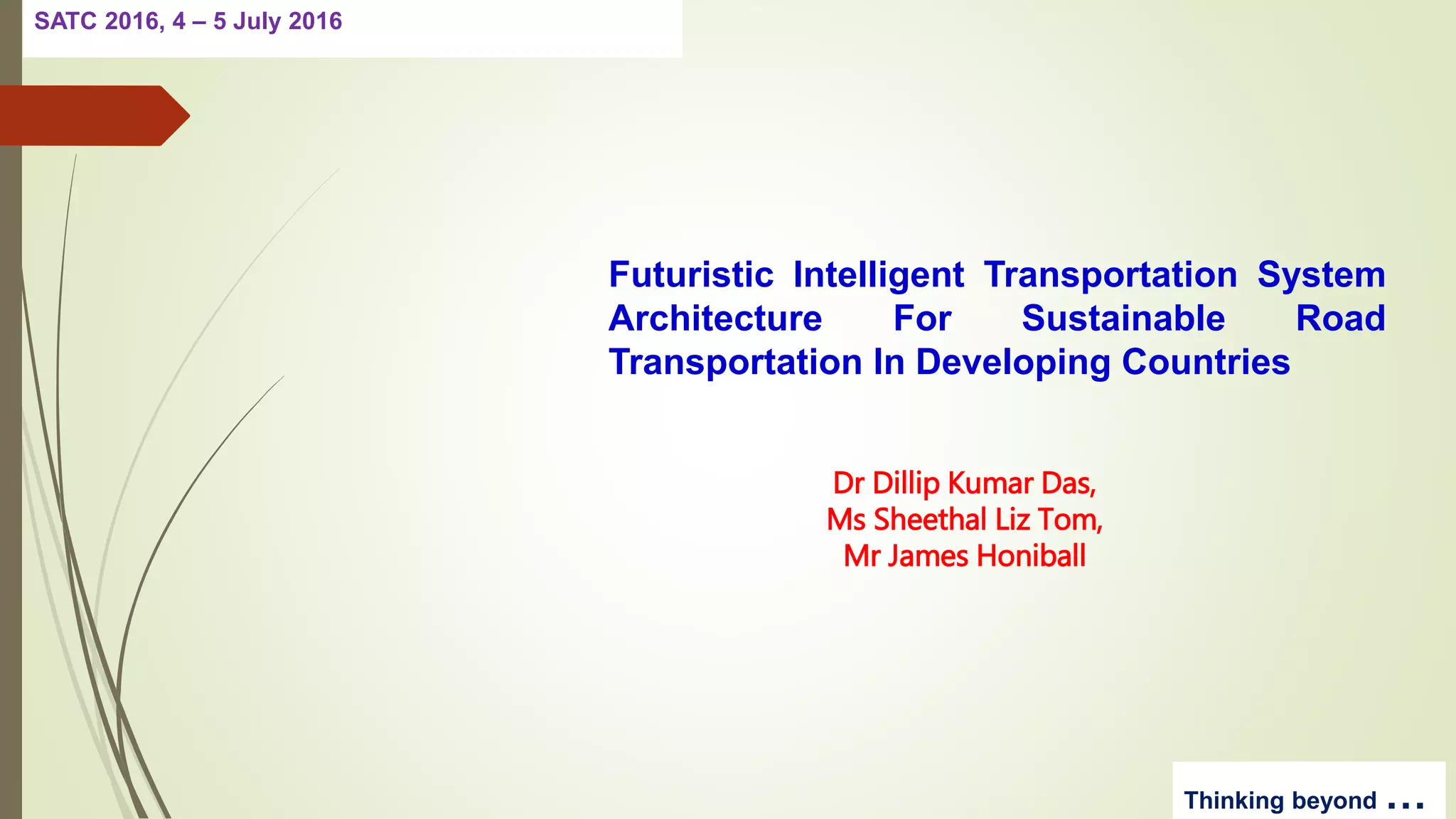 SATC 2016, 4 – 5 July 2016

Futuristic Intelligent Transportation System Architecture For Sustainable Road Transportation In Developing Countries

Dr Dillip Kumar Das,
Ms Sheethal Liz Tom,
Mr James Honiball

Thinking beyond ...